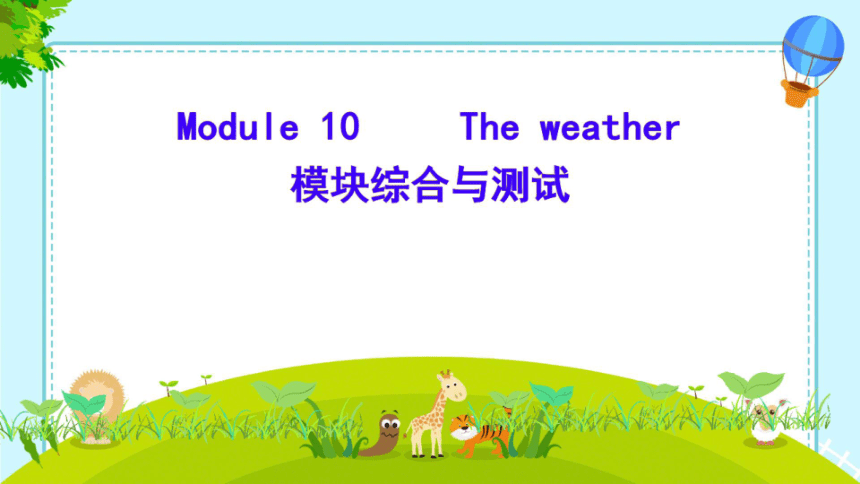 Module 10 The weather
模块综合与测试